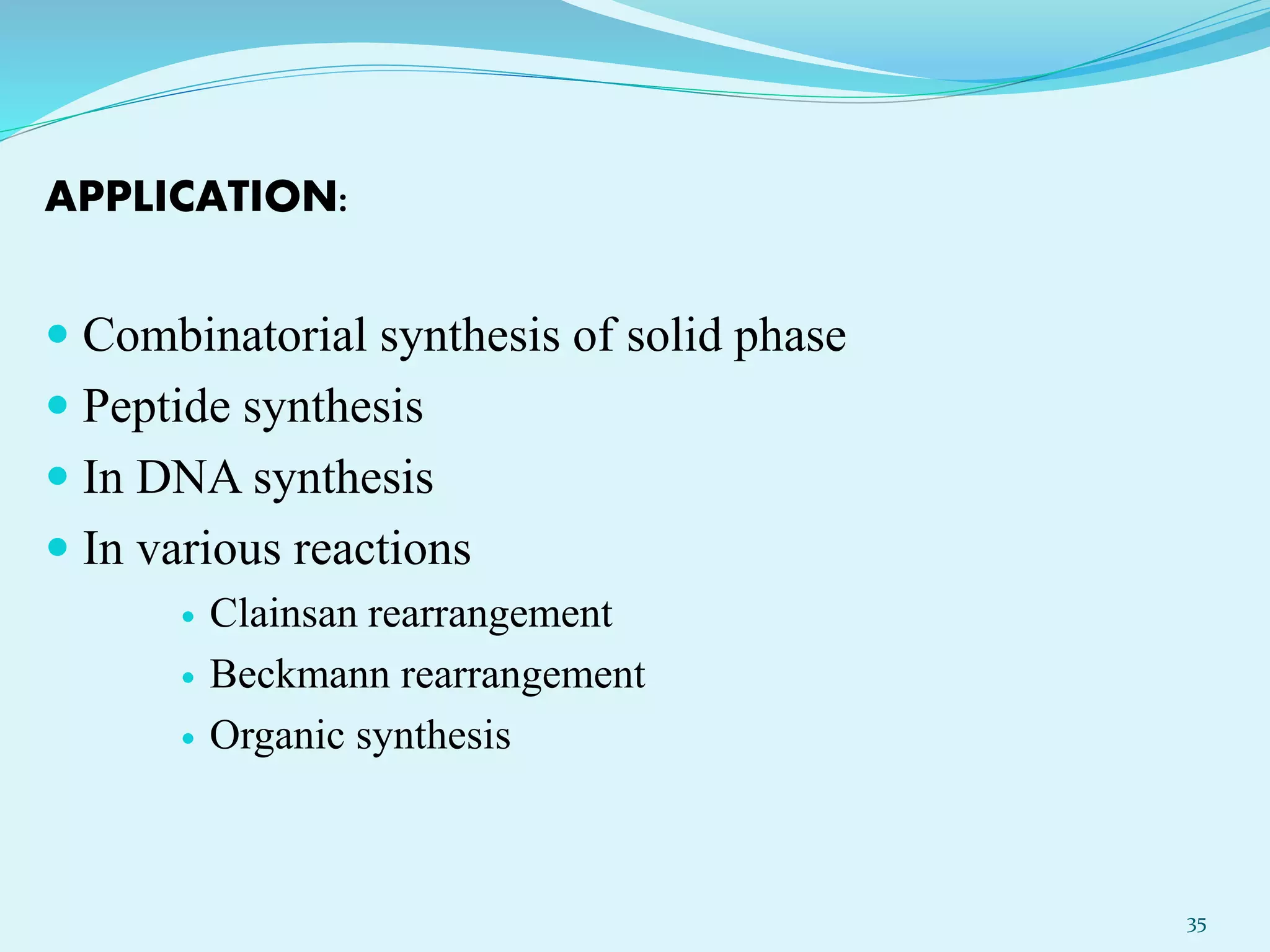 APPLICATION:

- Combinatorial synthesis of solid phase
- Peptide synthesis
- In DNA synthesis
- In various reactions
  - Clainsan rearrangement
  - Beckmann rearrangement
  - Organic synthesis

35